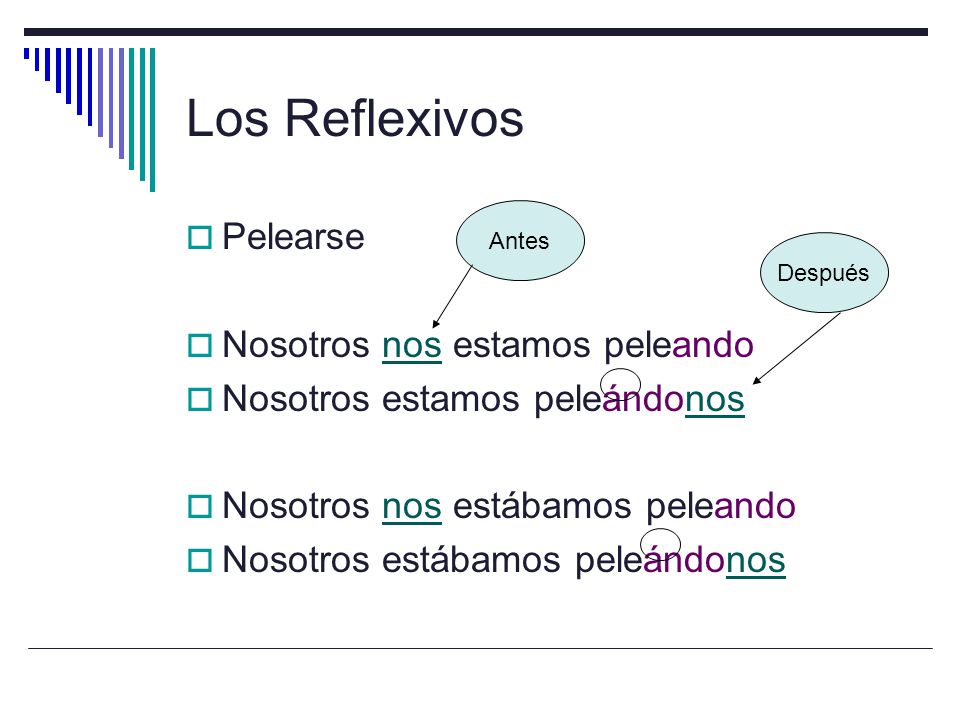 Los Reflexivos

Pelearse

Antes

Después

Nosotros nos estamos peleando

Nosotros estamos peleándonos

Nosotros nos estábamos peleando

Nosotros estábamos peleándonos